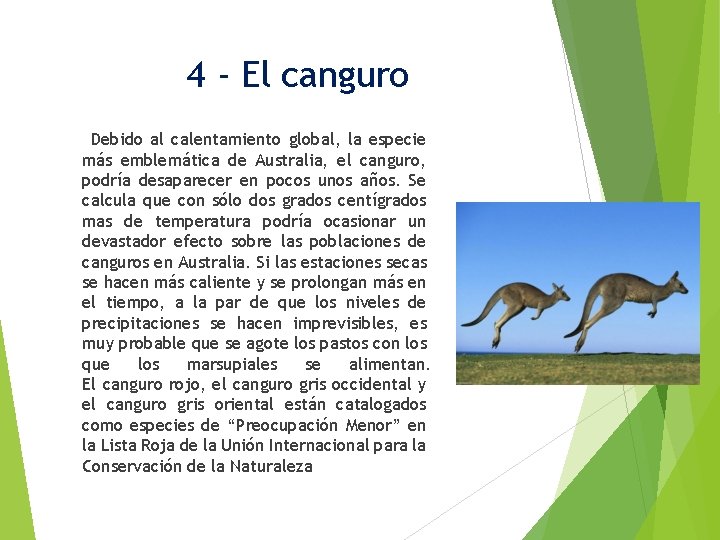 4 - El canguro

Debido al calentamiento global, la especie más emblemática de Australia, el canguro, podría desaparecer en pocos unos años. Se calcula que con sólo dos grados centígrados mas de temperatura podría ocasionar un devastador efecto sobre las poblaciones de canguros en Australia. Si las estaciones secas se hacen más caliente y se prolongan más en el tiempo, a la par de que los niveles de precipitaciones se hacen imprevisibles, es muy probable que se agote los pastos con los que los marsupiales se alimentan. El canguro rojo, el canguro gris occidental y el canguro gris oriental están catalogados como especies de “Preocupación Menor” en la Lista Roja de la Unión Internacional para la Conservación de la Naturaleza